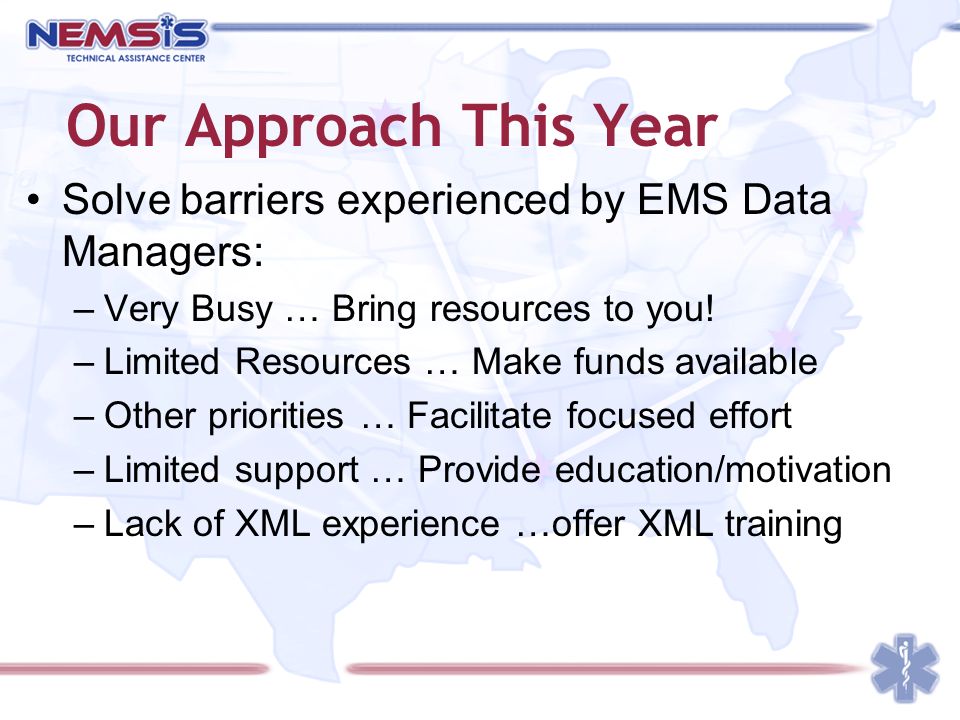 NEMSIS
TECHNICAL ASSISTANCE CENTER

Our Approach This Year

• Solve barriers experienced by EMS Data Managers:
– Very Busy … Bring resources to you!
– Limited Resources … Make funds available
– Other priorities … Facilitate focused effort
– Limited support … Provide education/motivation
– Lack of XML experience …offer XML training